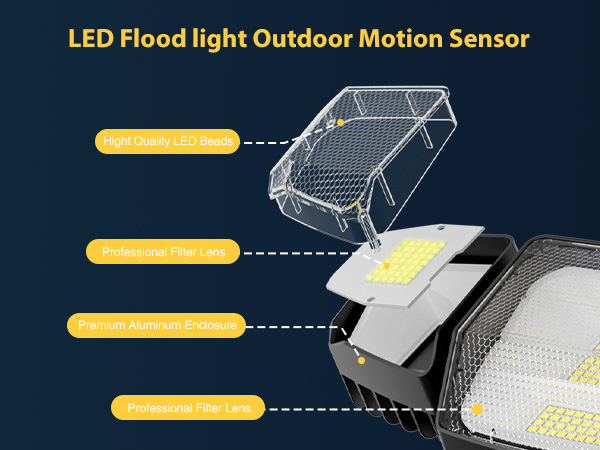 LED Flood light Outdoor Motion Sensor

Hight Quality LED Beads

Professional Filter Lens

Premium Aluminum Enclosure

Professional Filter Lens